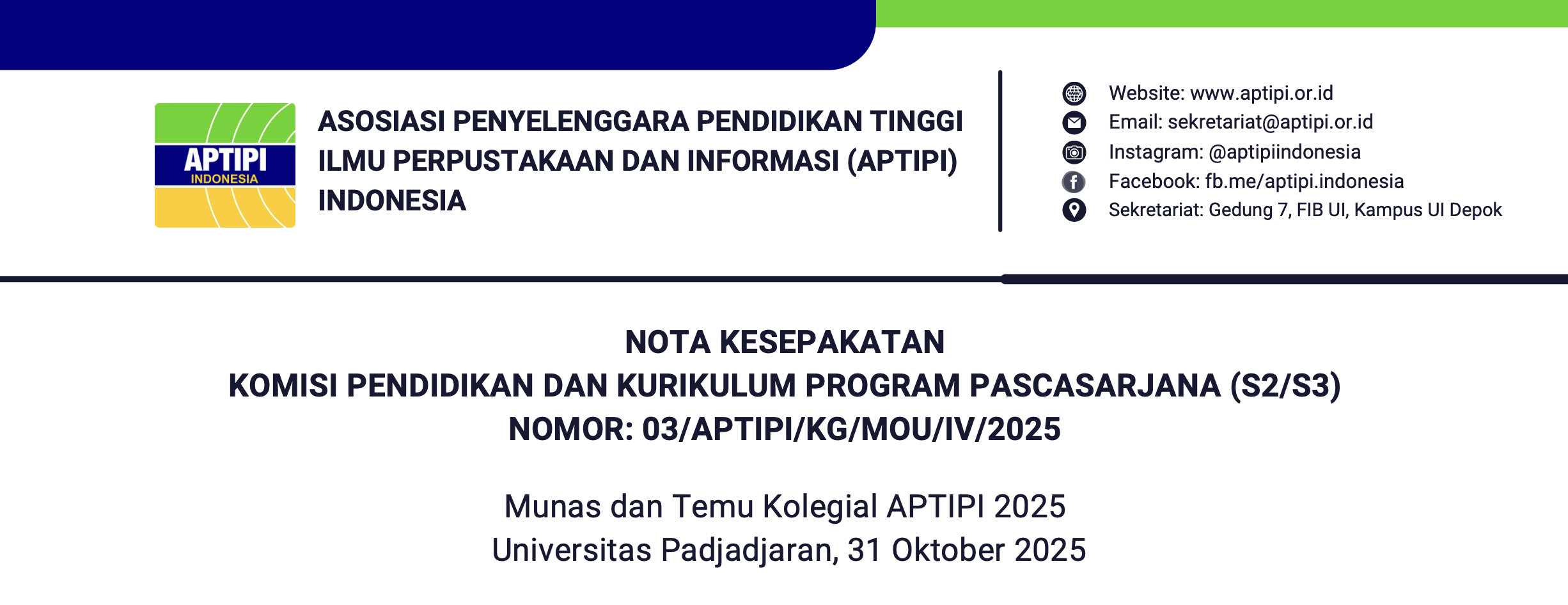 APTIPI
INDONESIA

ASOSIASI PENYELENGGARA PENDIDIKAN TINGGI ILMU PERPUSTAKAAN DAN INFORMASI (APTIPI) INDONESIA

Website: www.aptipi.or.id
Email: sekretariat@aptipi.or.id
Instagram: @aptipiindonesia
Facebook: fb.me/aptipi.indonesia
Sekretariat: Gedung 7, FIB UI, Kampus UI Depok

NOTA KESEPAKATAN
KOMISI PENDIDIKAN DAN KURIKULUM PROGRAM PASCASARJANA (S2/S3)
NOMOR: 03/APTIPI/KG/MOU/IV/2025

Munas dan Temu Kolegial APTIPI 2025
Universitas Padjadjaran, 31 Oktober 2025